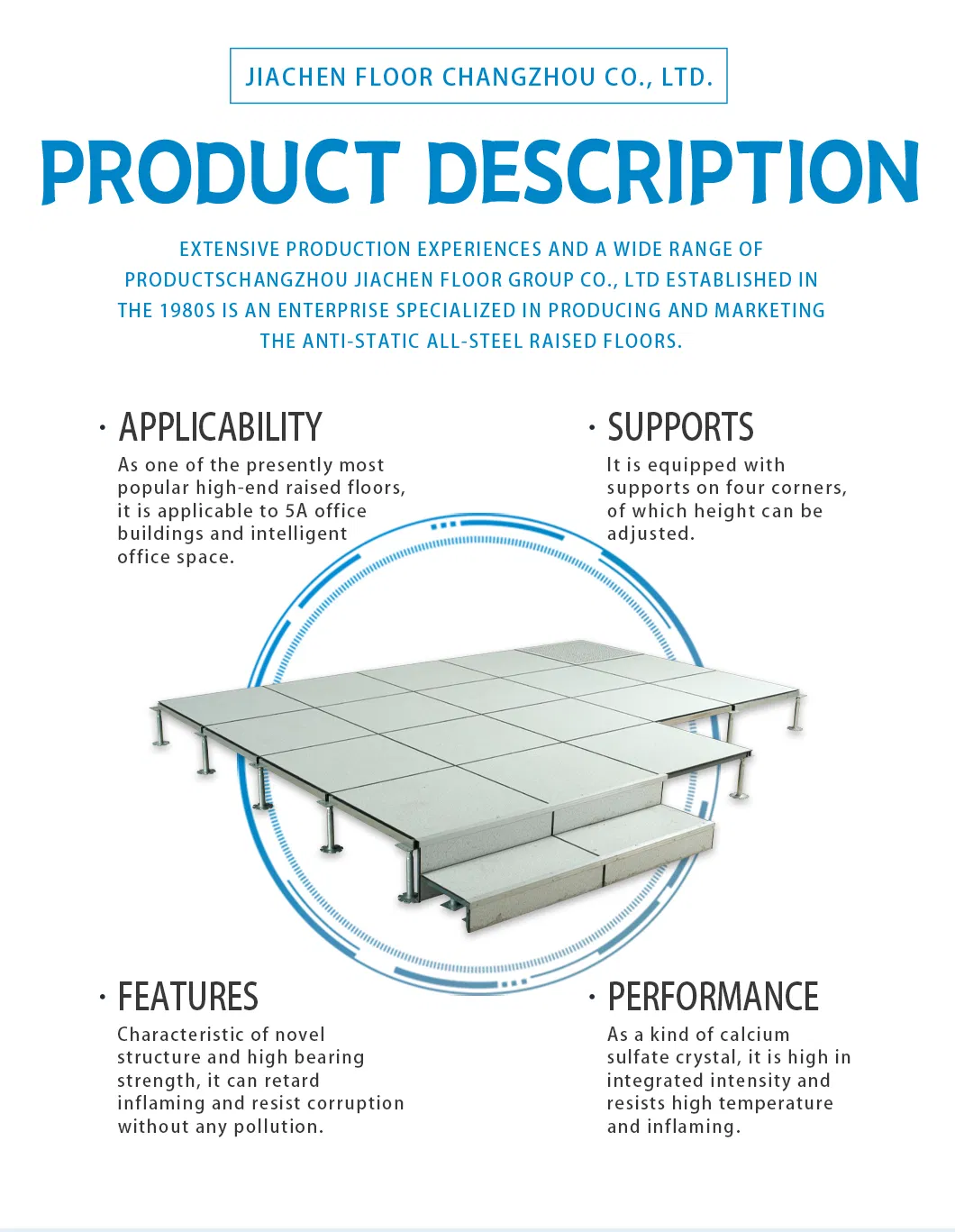 JIACHEN FLOOR CHANGZHOU CO., LTD.

PRODUCT DESCRIPTION

EXTENSIVE PRODUCTION EXPERIENCES AND A WIDE RANGE OF PRODUCTSCHANGZHOU JIACHEN FLOOR GROUP CO., LTD ESTABLISHED IN THE 1980S IS AN ENTERPRISE SPECIALIZED IN PRODUCING AND MARKETING THE ANTI-STATIC ALL-STEEL RAISED FLOORS.

· APPLICABILITY

As one of the presently most popular high-end raised floors, it is applicable to 5A office buildings and intelligent office space.

· SUPPORTS

It is equipped with supports on four corners, of which height can be adjusted.

· FEATURES

Characteristic of novel structure and high bearing strength, it can retard inflaming and resist corruption without any pollution.

· PERFORMANCE

As a kind of calcium sulfate crystal, it is high in integrated intensity and resists high temperature and inflaming.